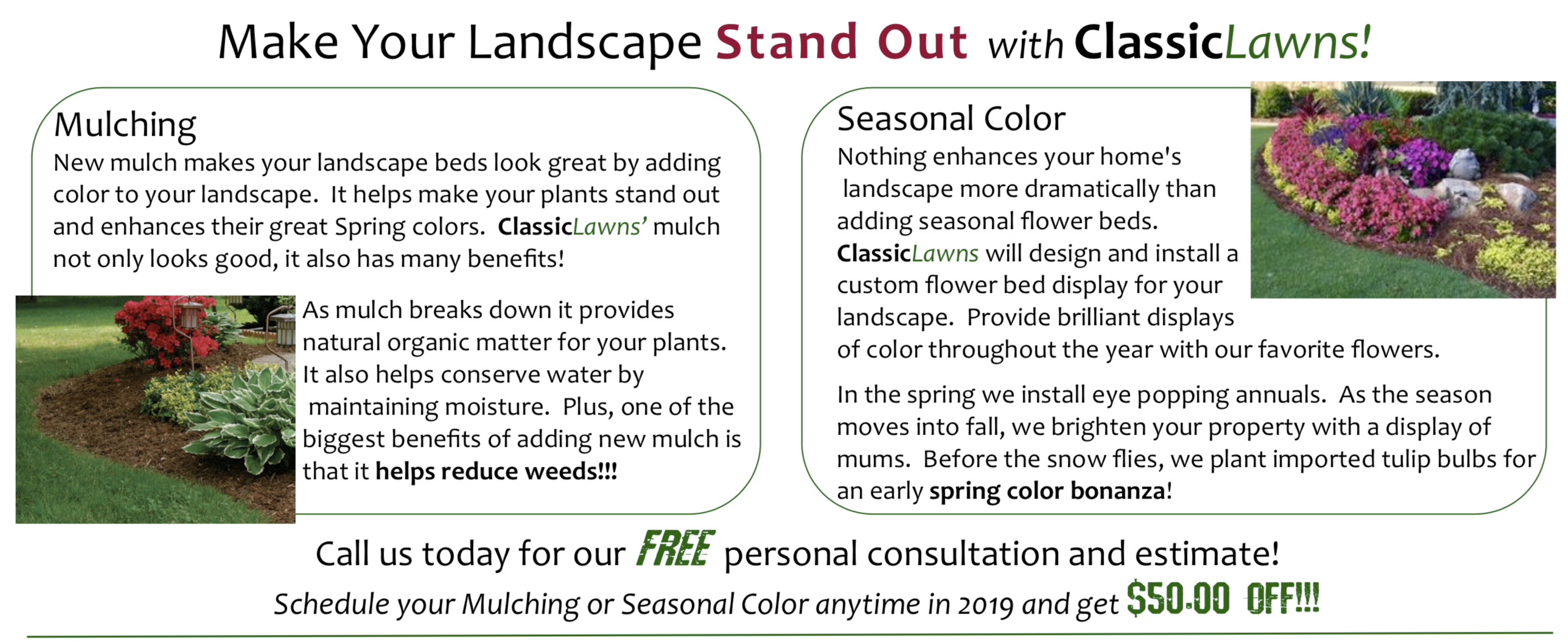 Make Your Landscape Stand Out with ClassicLawns!

Mulching

New mulch makes your landscape beds look great by adding color to your landscape. It helps make your plants stand out and enhances their great Spring colors. ClassicLawns' mulch not only looks good, it also has many benefits!

As mulch breaks down it provides natural organic matter for your plants. It also helps conserve water by maintaining moisture. Plus, one of the biggest benefits of adding new mulch is that it helps reduce weeds!!!

Seasonal Color

Nothing enhances your home's landscape more dramatically than adding seasonal flower beds. ClassicLawns will design and install a custom flower bed display for your landscape. Provide brilliant displays of color throughout the year with our favorite flowers.

In the spring we install eye popping annuals. As the season moves into fall, we brighten your property with a display of mums. Before the snow flies, we plant imported tulip bulbs for an early spring color bonanza!

Call us today for our FREE personal consultation and estimate!

Schedule your Mulching or Seasonal Color anytime in 2019 and get $50.00 OFF!!!